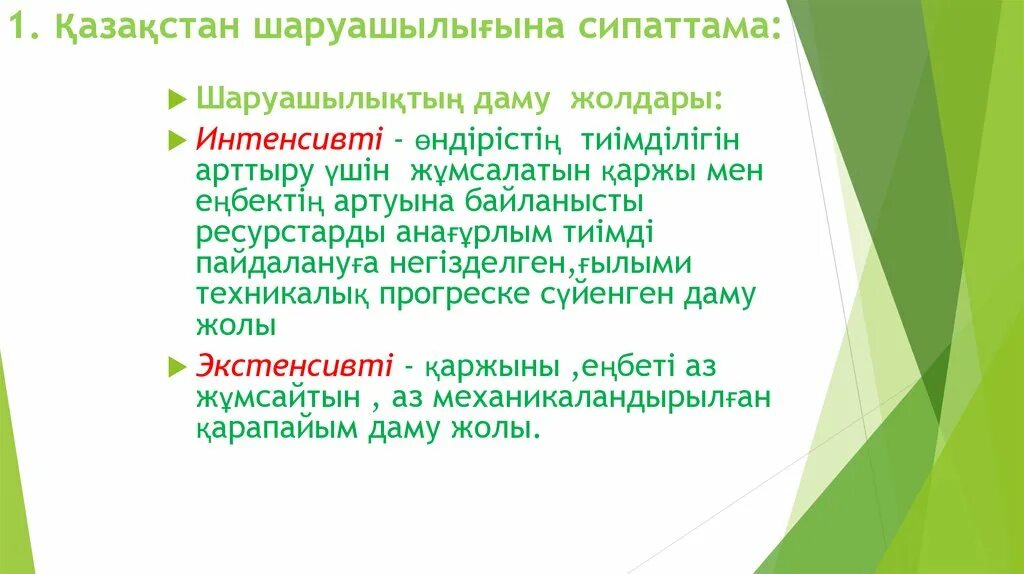 1. Қазақстан шаруашылығына сипаттама:

Шаруашылықтың даму жолдары:

Интенсивті - өндірістің тиімділігін арттыру үшін жұмсалатын қаржы мен еңбектің артуына байланысты ресурстарды анағұрлым тиімді пайдалануға негізделген,ғылыми техникалық прогреске сүйенген даму жолы

Экстенсивті - қаржыны ,еңбеті аз жұмсайтын , аз механикаландырылған қарапайым даму жолы.